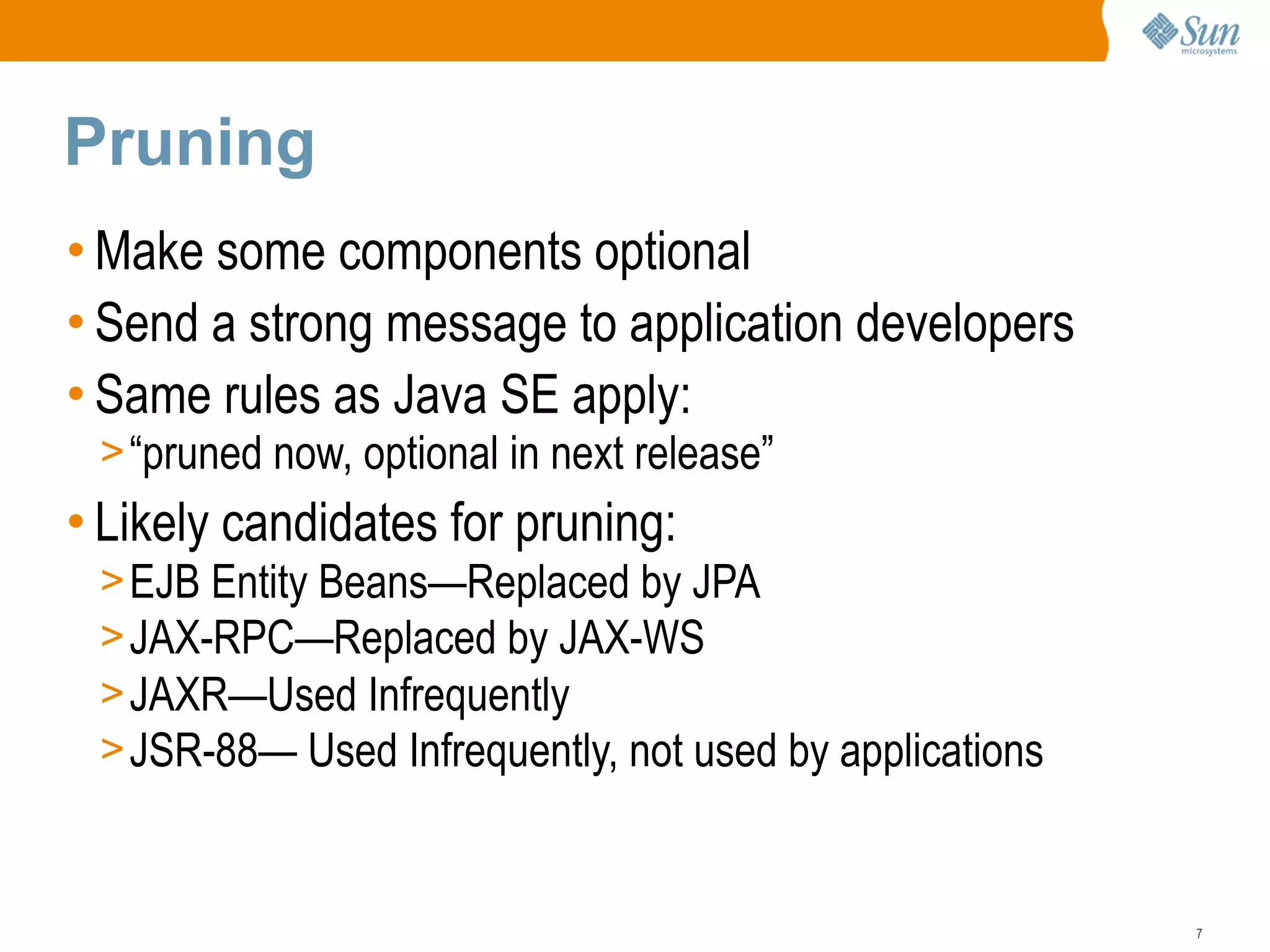 Sun microsystems

Pruning

• Make some components optional
• Send a strong message to application developers
• Same rules as Java SE apply:
> “pruned now, optional in next release”
• Likely candidates for pruning:
> EJB Entity Beans—Replaced by JPA
> JAX-RPC—Replaced by JAX-WS
> JAXR—Used Infrequently
> JSR-88— Used Infrequently, not used by applications

7